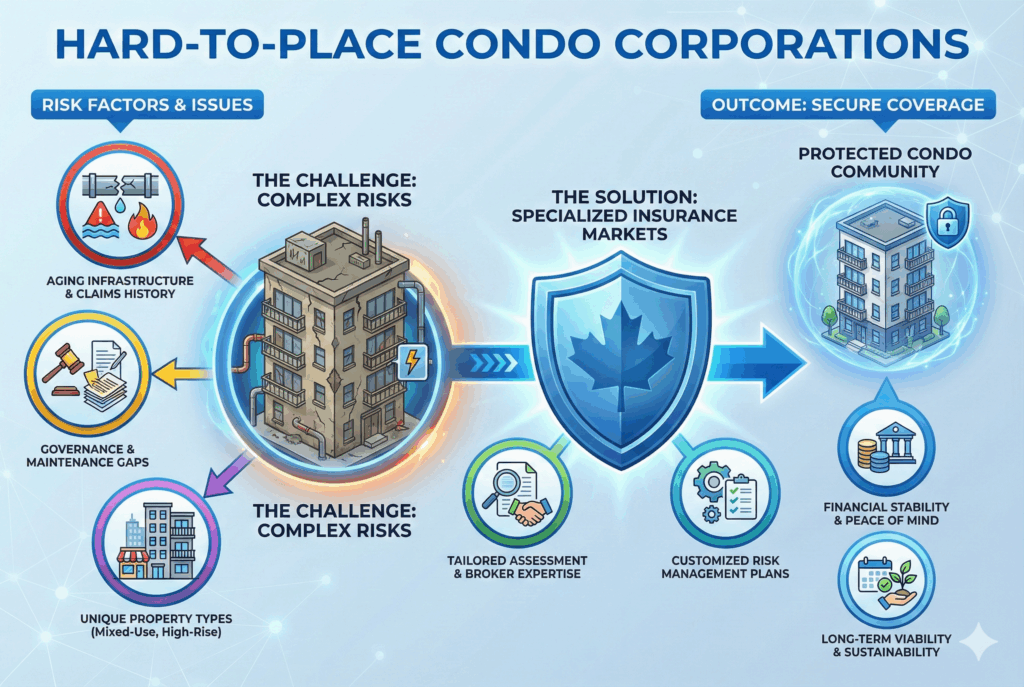 HARD-TO-PLACE CONDO CORPORATIONS

RISK FACTORS & ISSUES

AGING INFRASTRUCTURE & CLAIMS HISTORY

GOVERNANCE & MAINTENANCE GAPS

UNIQUE PROPERTY TYPES (Mixed-Use, High-Rise)

THE CHALLENGE: COMPLEX RISKS

THE CHALLENGE: COMPLEX RISKS

THE SOLUTION: SPECIALIZED INSURANCE MARKETS

TAILORED ASSESSMENT & BROKER EXPERTISE

CUSTOMIZED RISK MANAGEMENT PLANS

OUTCOME: SECURE COVERAGE

PROTECTED CONDO COMMUNITY

FINANCIAL STABILITY & PEACE OF MIND

LONG-TERM VIABILITY & SUSTAINABILITY